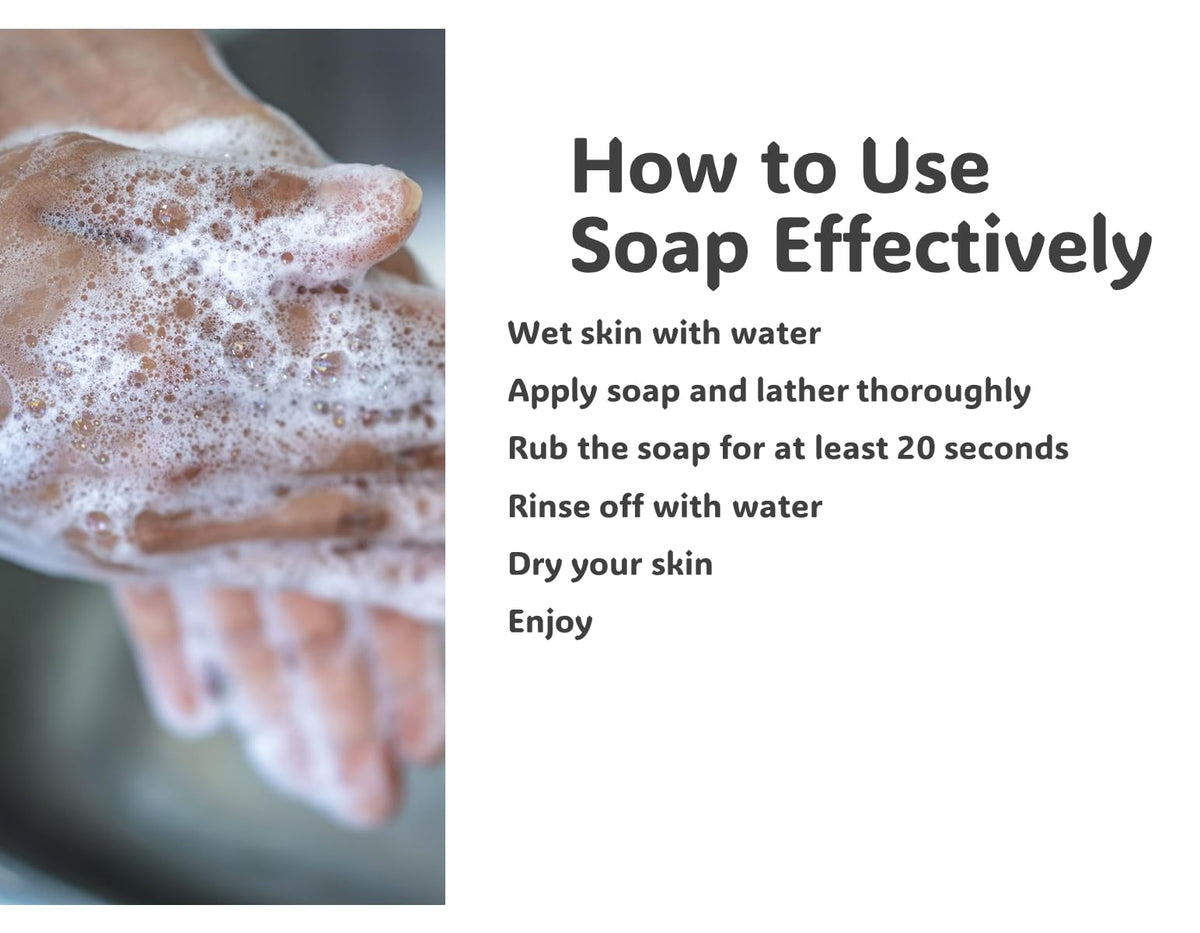 How to Use
Soap Effectively

Wet skin with water

Apply soap and lather thoroughly

Rub the soap for at least 20 seconds

Rinse off with water

Dry your skin

Enjoy